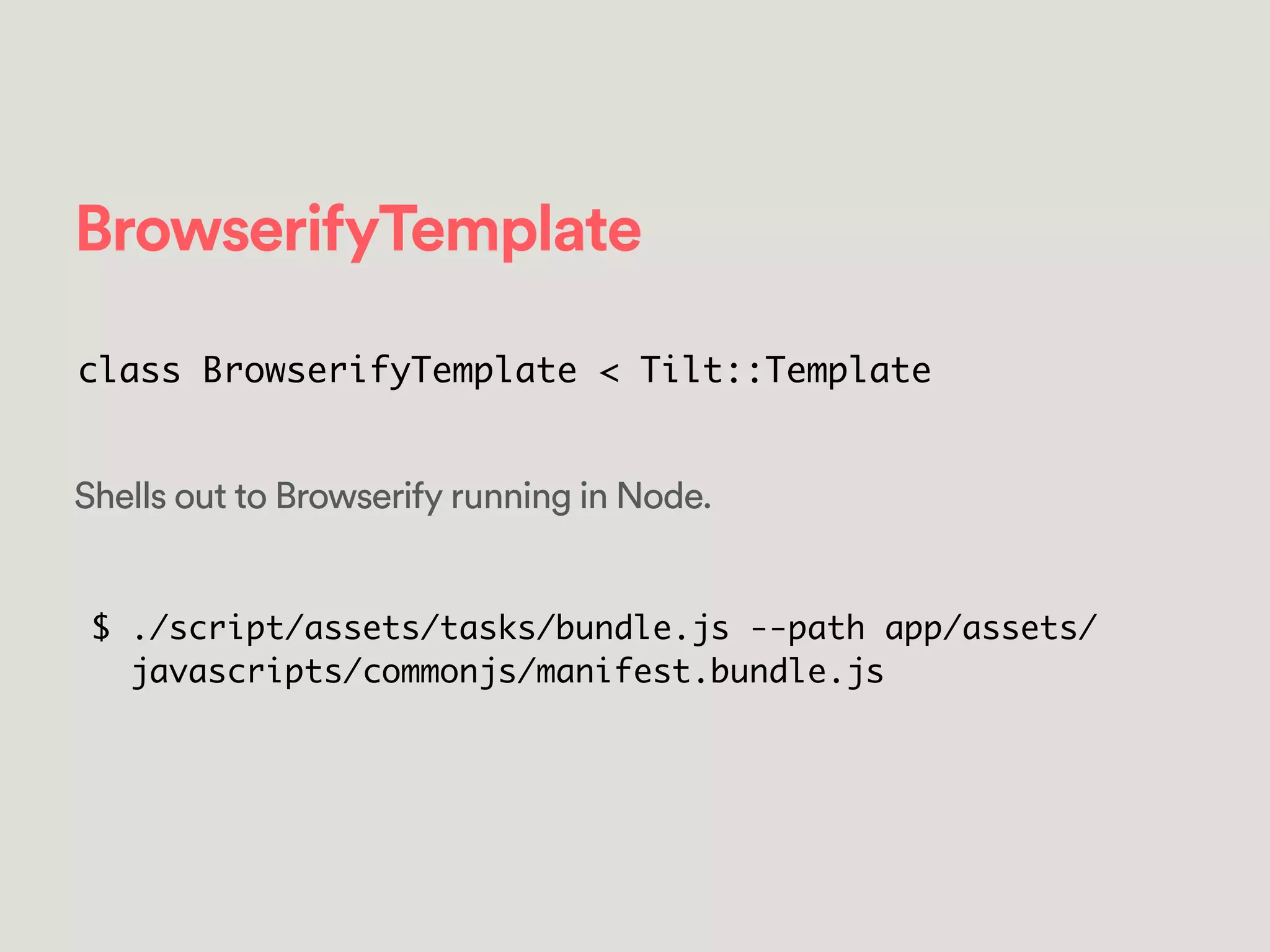 BrowserifyTemplate

class BrowserifyTemplate < Tilt::Template

Shells out to Browserify running in Node.

$ ./script/assets/tasks/bundle.js --path app/assets/javascripts/commonjs/manifest.bundle.js